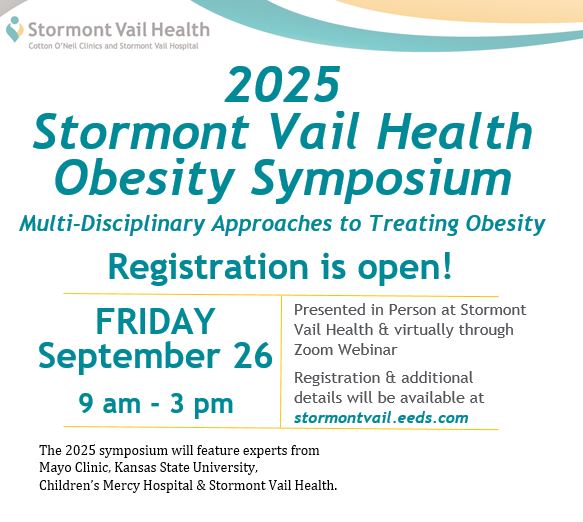 Stormont Vail Health
Cotton O'Neil Clinics and Stormont Vail Hospital

2025
Stormont Vail Health
Obesity Symposium

Multi-Disciplinary Approaches to Treating Obesity

Registration is open!

FRIDAY
September 26

9 am - 3 pm

Presented in Person at Stormont Vail Health & virtually through Zoom Webinar

Registration & additional details will be available at stormontvail.eeds.com

The 2025 symposium will feature experts from Mayo Clinic, Kansas State University, Children's Mercy Hospital & Stormont Vail Health.